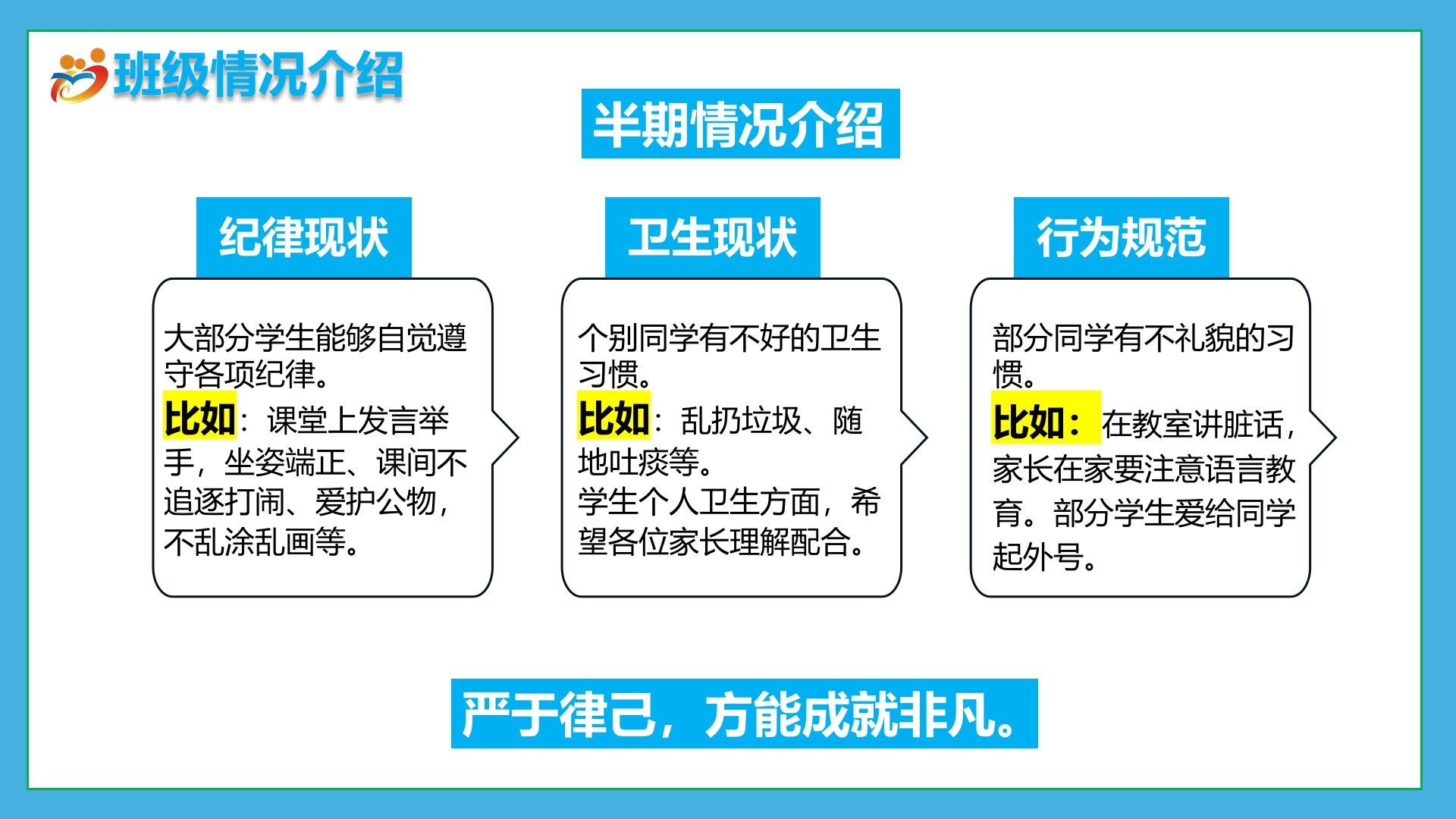 班级情况介绍

半期情况介绍

纪律现状

大部分学生能够自觉遵守各项纪律。
比如：课堂上发言举手，坐姿端正、课间不追逐打闹、爱护公物，不乱涂乱画等。

卫生现状

个别同学有不好的卫生习惯。
比如：乱扔垃圾、随地吐痰等。
学生个人卫生方面，希望各位家长理解配合。

行为规范

部分同学有不礼貌的习惯。
比如：在教室讲脏话，家长在家要注意语言教育。部分学生爱给同学起外号。

严于律己，方能成就非凡。